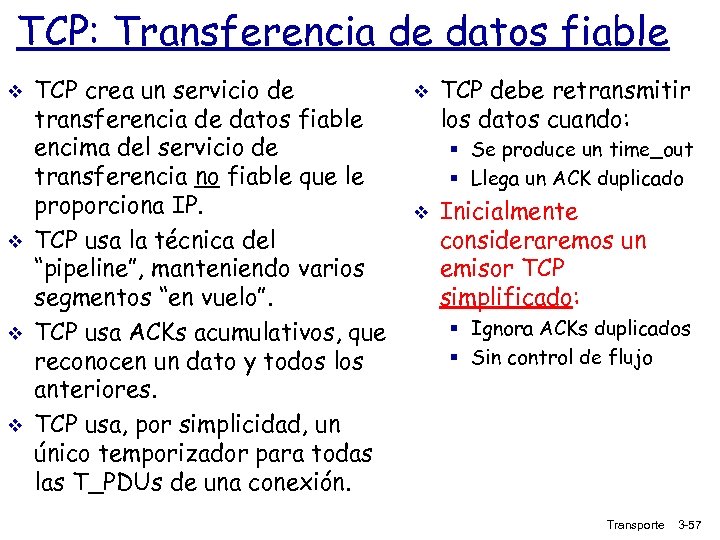 TCP: Transferencia de datos fiable

❖ TCP crea un servicio de transferencia de datos fiable encima del servicio de transferencia no fiable que le proporciona IP.

❖ TCP usa la técnica del "pipeline", manteniendo varios segmentos "en vuelo".

❖ TCP usa ACKs acumulativos, que reconocen un dato y todos los anteriores.

❖ TCP usa, por simplicidad, un único temporizador para todas las T_PDUs de una conexión.

❖ TCP debe retransmitir los datos cuando:
▪ Se produce un time_out
▪ Llega un ACK duplicado

❖ Inicialmente consideraremos un emisor TCP simplificado:
▪ Ignora ACKs duplicados
▪ Sin control de flujo

Transporte 3-57